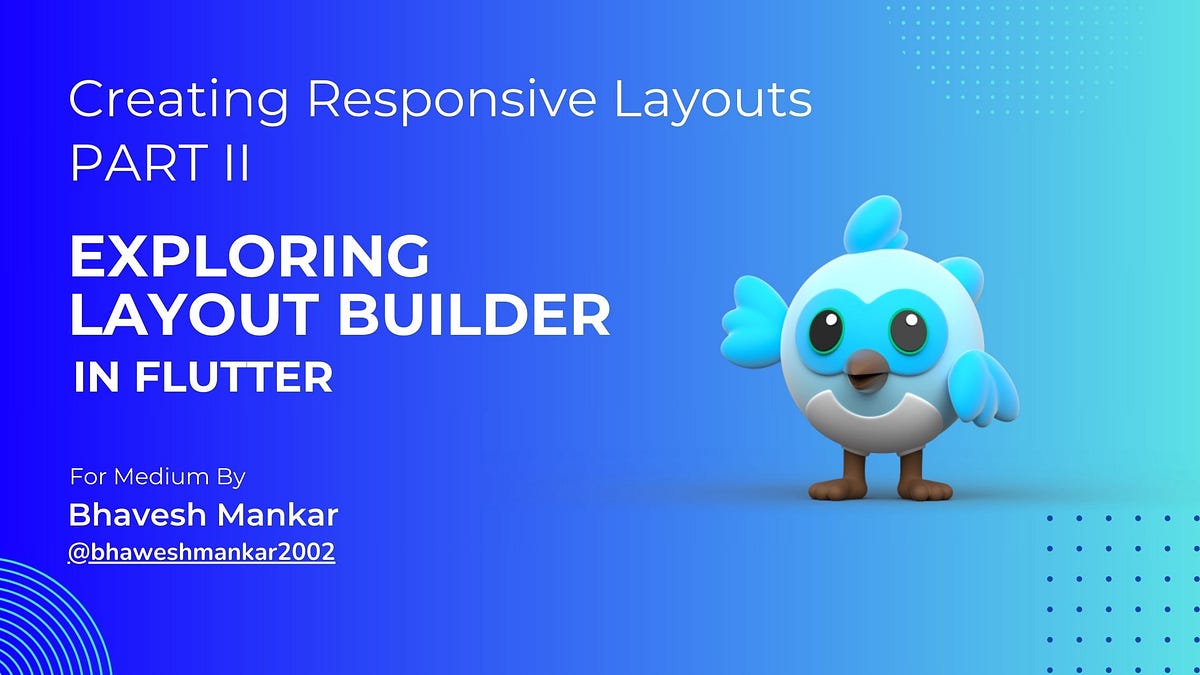 Creating Responsive Layouts
PART II

EXPLORING LAYOUT BUILDER
IN FLUTTER

For Medium By
Bhavesh Mankar
@bhaweshmankar2002